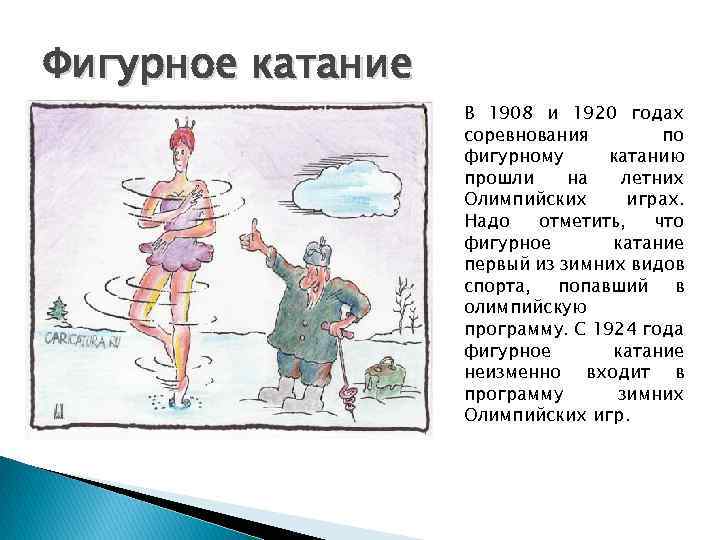 Фигурное катание

CARICATURA.RU

В 1908 и 1920 годах соревнования по фигурному катанию прошли на летних Олимпийских играх. Надо отметить, что фигурное катание первый из зимних видов спорта, попавший в олимпийскую программу. С 1924 года фигурное катание неизменно входит в программу зимних Олимпийских игр.